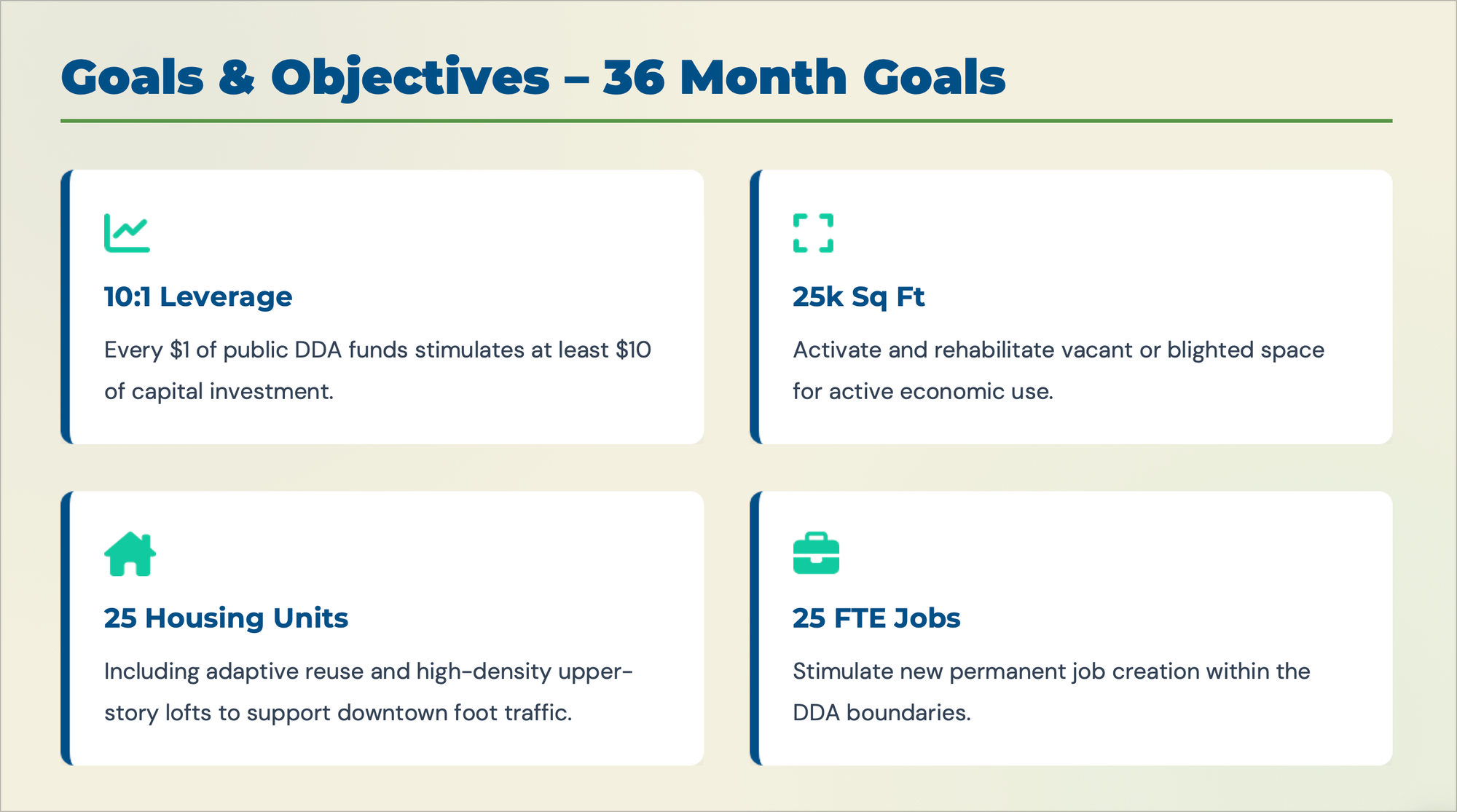 Goals & Objectives – 36 Month Goals

10:1 Leverage

Every \$1 of public DDA funds stimulates at least \$10 of capital investment.

25k Sq Ft

Activate and rehabilitate vacant or blighted space for active economic use.

25 Housing Units

Including adaptive reuse and high-density upper-story lofts to support downtown foot traffic.

25 FTE Jobs

Stimulate new permanent job creation within the DDA boundaries.